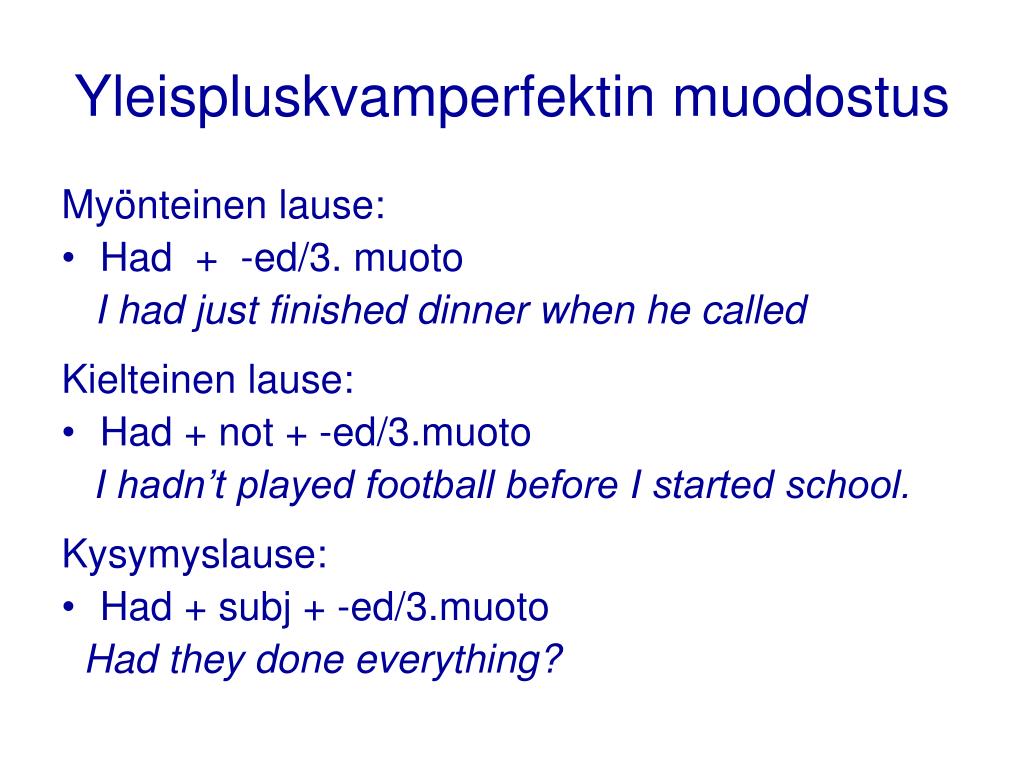 Yleispluskvamperfektin muodostus

Myönteinen lause:
• Had + -ed/3. muoto
I had just finished dinner when he called

Kielteinen lause:
• Had + not + -ed/3.muoto
I hadn't played football before I started school.

Kysymyslause:
• Had + subj + -ed/3.muoto
Had they done everything?